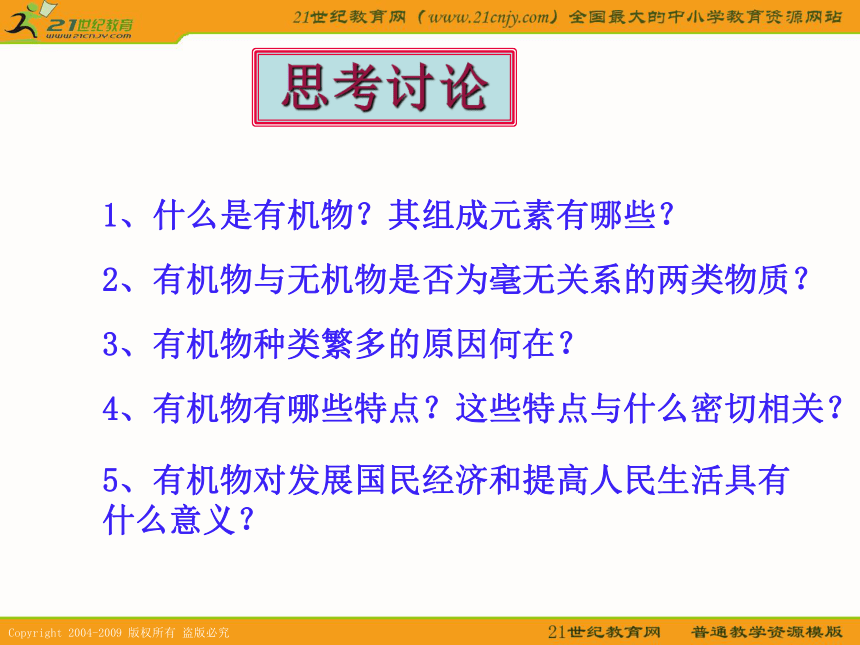 21世纪教育
www.21cnjy.com

21世纪教育网（www.21cnjy.com）全国最大的中小学教育资源网站

思考讨论

1、什么是有机物？其组成元素有哪些？

2、有机物与无机物是否为毫无关系的两类物质？

3、有机物种类繁多的原因何在？

4、有机物有哪些特点？这些特点与什么密切相关？

5、有机物对发展国民经济和提高人民生活具有什么意义？

Copyright 2004-2009 版权所有 盗版必究

21世纪教育网 普通教学资源模版